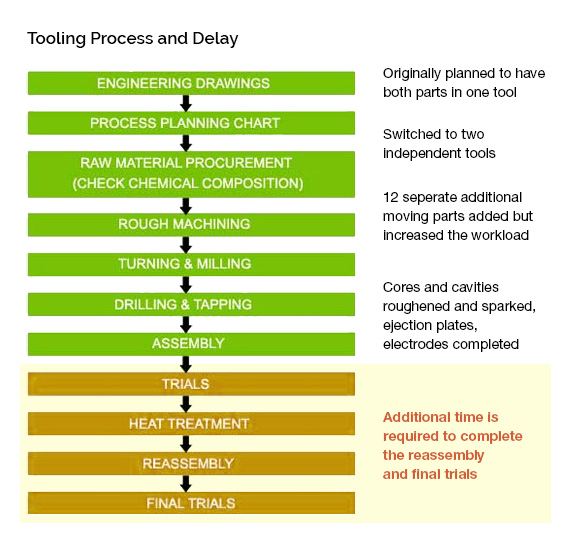 Tooling Process and Delay

ENGINEERING DRAWINGS

PROCESS PLANNING CHART

RAW MATERIAL PROCUREMENT (CHECK CHEMICAL COMPOSITION)

ROUGH MACHINING

TURNING & MILLING

DRILLING & TAPPING

ASSEMBLY

TRIALS

HEAT TREATMENT

REASSEMBLY

FINAL TRIALS

Originally planned to have both parts in one tool

Switched to two independent tools

12 seperate additional moving parts added but increased the workload

Cores and cavities roughened and sparked, ejection plates, electrodes completed

Additional time is required to complete the reassembly and final trials